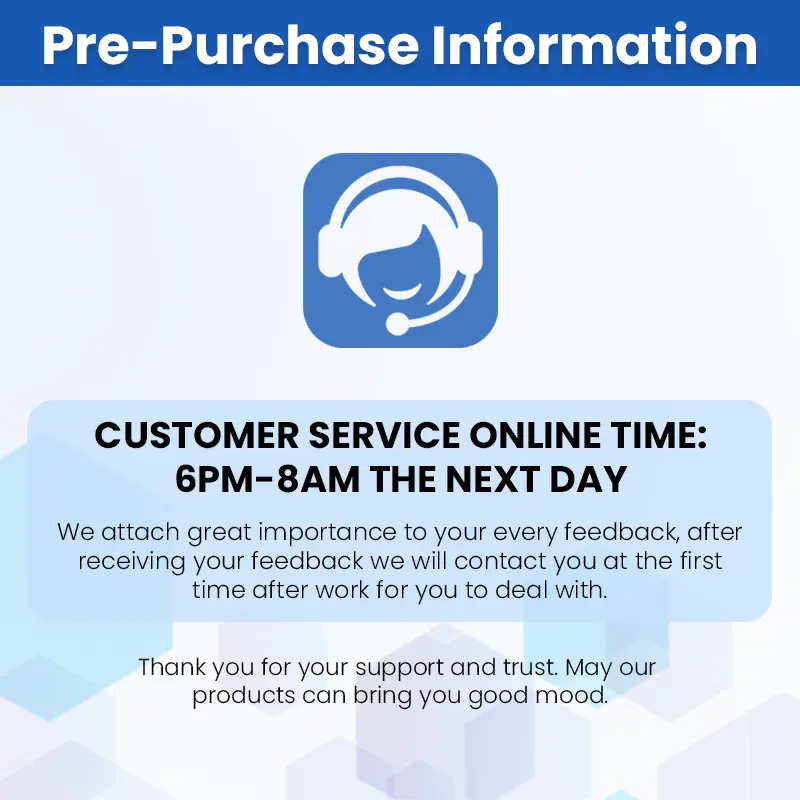 Pre-Purchase Information

CUSTOMER SERVICE ONLINE TIME:
6PM-8AM THE NEXT DAY

We attach great importance to your every feedback, after receiving your feedback we will contact you at the first time after work for you to deal with.

Thank you for your support and trust. May our products can bring you good mood.